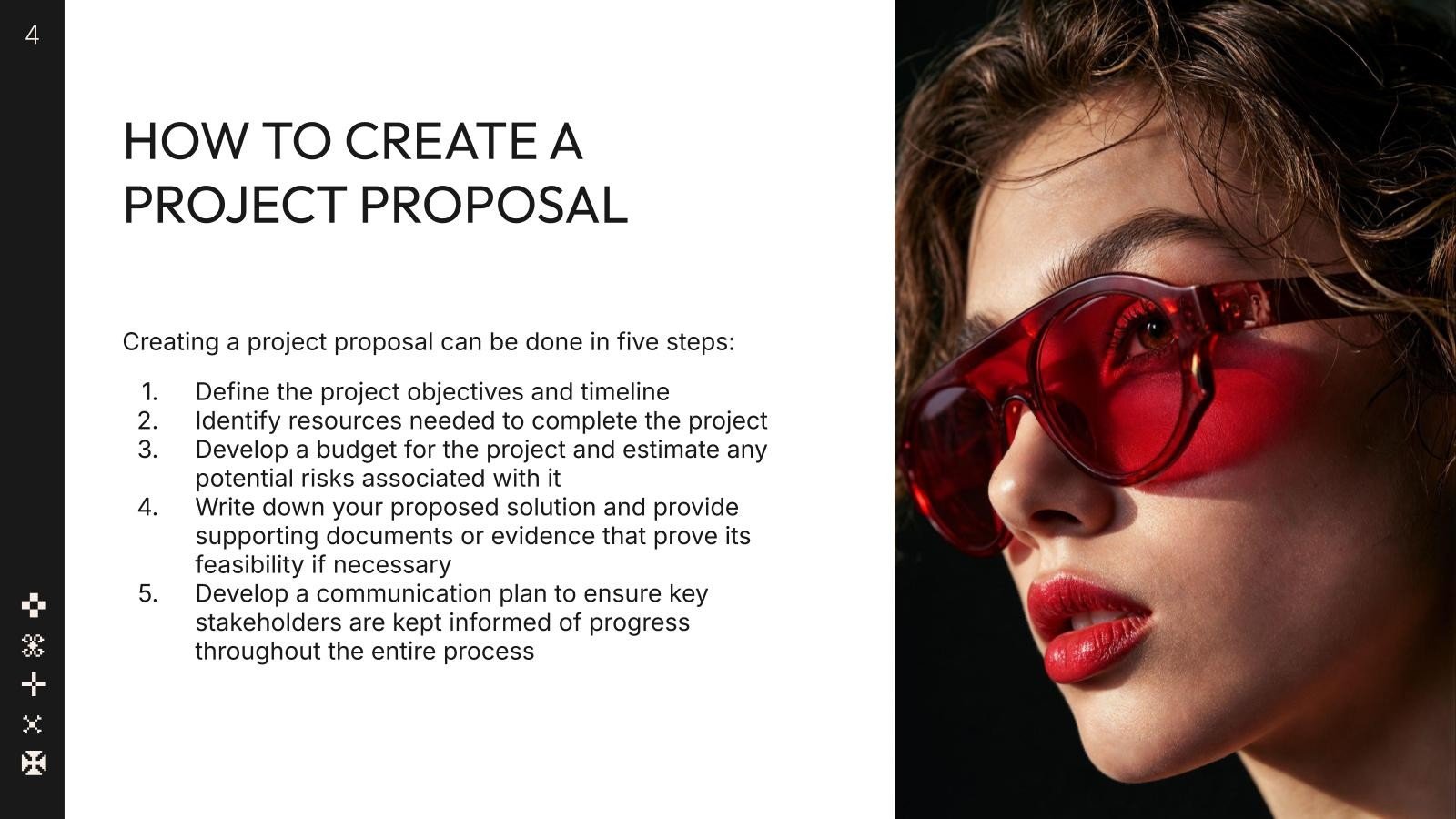 4

HOW TO CREATE A PROJECT PROPOSAL

Creating a project proposal can be done in five steps:

1. Define the project objectives and timeline
2. Identify resources needed to complete the project
3. Develop a budget for the project and estimate any potential risks associated with it
4. Write down your proposed solution and provide supporting documents or evidence that prove its feasibility if necessary
5. Develop a communication plan to ensure key stakeholders are kept informed of progress throughout the entire process